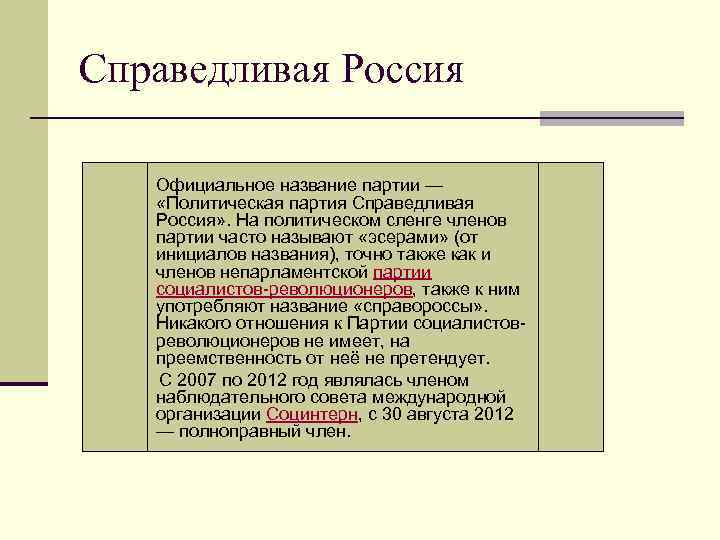 Справедливая Россия

Официальное название партии — «Политическая партия Справедливая Россия». На политическом сленге членов партии часто называют «эсерами» (от инициалов названия), точно также как и членов непарламентской партии социалистов-революционеров, также к ним употребляют название «справороссы». Никакого отношения к Партии социалистов-революционеров не имеет, на преемственность от неё не претендует.

С 2007 по 2012 год являлась членом наблюдательного совета международной организации Социнтерн, с 30 августа 2012 — полноправный член.